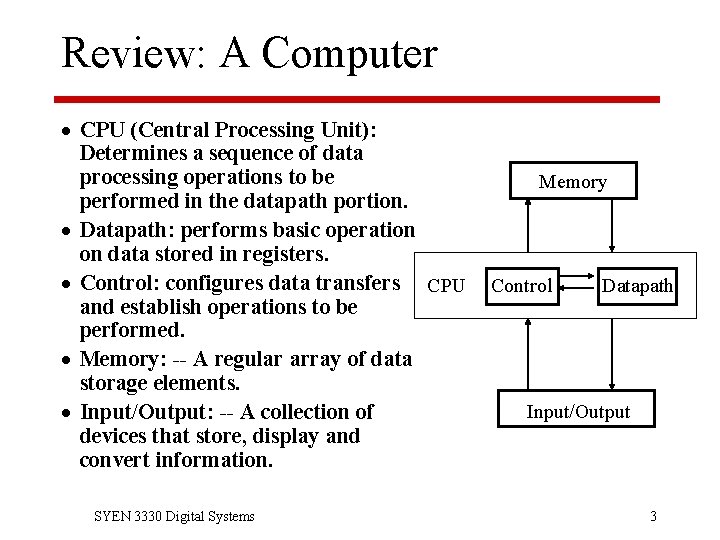 Review: A Computer

• CPU (Central Processing Unit): Determines a sequence of data processing operations to be performed in the datapath portion.
• Datapath: performs basic operation on data stored in registers.
• Control: configures data transfers and establish operations to be performed.
• Memory: -- A regular array of data storage elements.
• Input/Output: -- A collection of devices that store, display and convert information.

Memory
CPU
Control
Datapath
Input/Output

SYEN 3330 Digital Systems
3